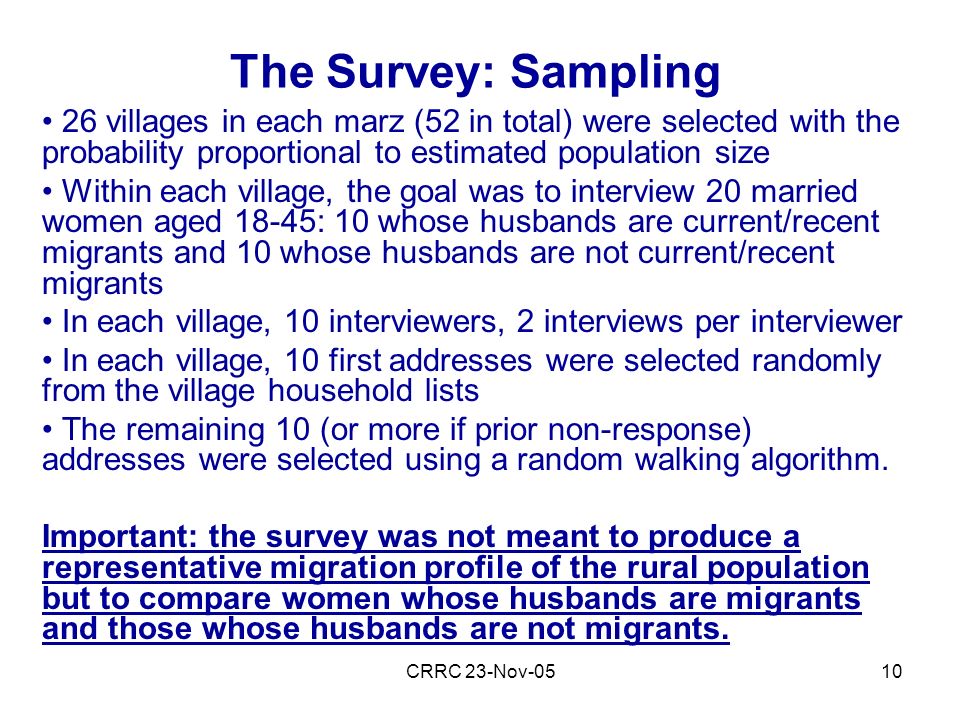 The Survey: Sampling

• 26 villages in each marz (52 in total) were selected with the probability proportional to estimated population size

• Within each village, the goal was to interview 20 married women aged 18-45: 10 whose husbands are current/recent migrants and 10 whose husbands are not current/recent migrants

• In each village, 10 interviewers, 2 interviews per interviewer

• In each village, 10 first addresses were selected randomly from the village household lists

• The remaining 10 (or more if prior non-response) addresses were selected using a random walking algorithm.

Important: the survey was not meant to produce a representative migration profile of the rural population but to compare women whose husbands are migrants and those whose husbands are not migrants.

CRRC 23-Nov-05

10